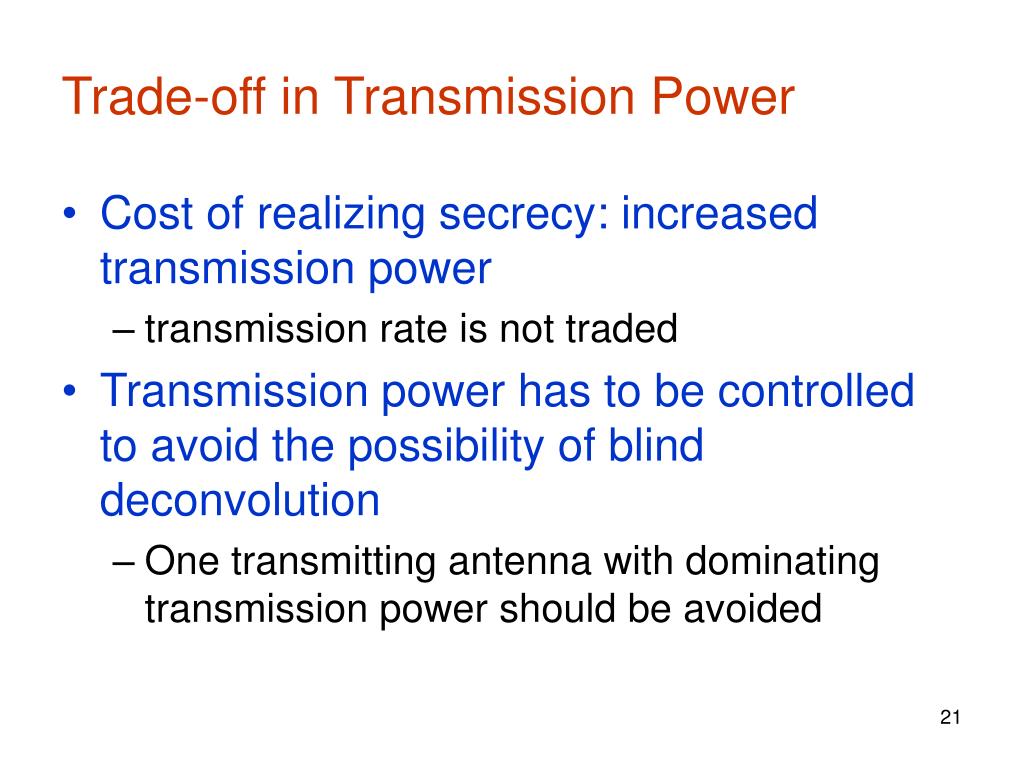 Trade-off in Transmission Power

• Cost of realizing secrecy: increased transmission power
  – transmission rate is not traded
• Transmission power has to be controlled to avoid the possibility of blind deconvolution
  – One transmitting antenna with dominating transmission power should be avoided

21